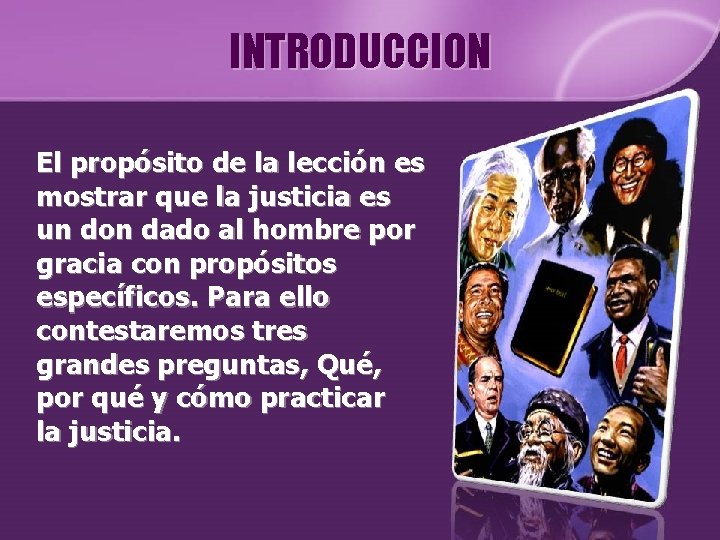 INTRODUCCION

El propósito de la lección es mostrar que la justicia es un don dado al hombre por gracia con propósitos específicos. Para ello contestaremos tres grandes preguntas, Qué, por qué y cómo practicar la justicia.